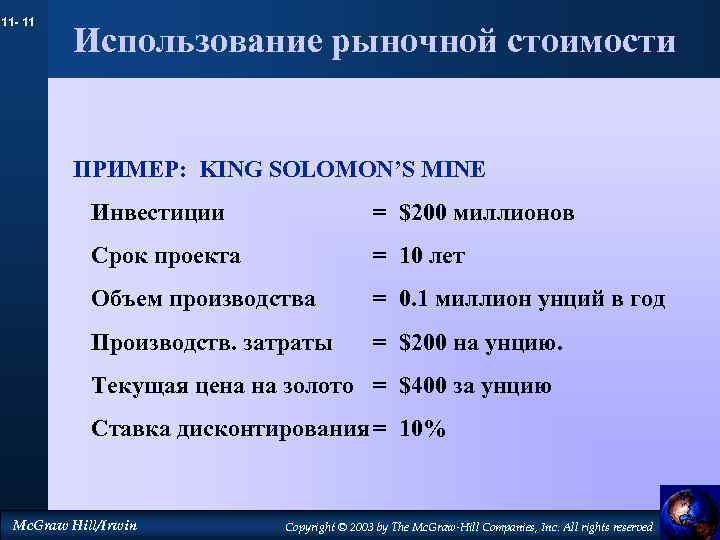 11- 11

Использование рыночной стоимости

ПРИМЕР: KING SOLOMON'S MINE

Инвестиции = \$200 миллионов

Срок проекта = 10 лет

Объем производства = 0.1 миллион унций в год

Производств. затраты = \$200 на унцию.

Текущая цена на золото = \$400 за унцию

Ставка дисконтирования = 10%

McGraw Hill/Irwin

Copyright © 2003 by The McGraw-Hill Companies, Inc. All rights reserved